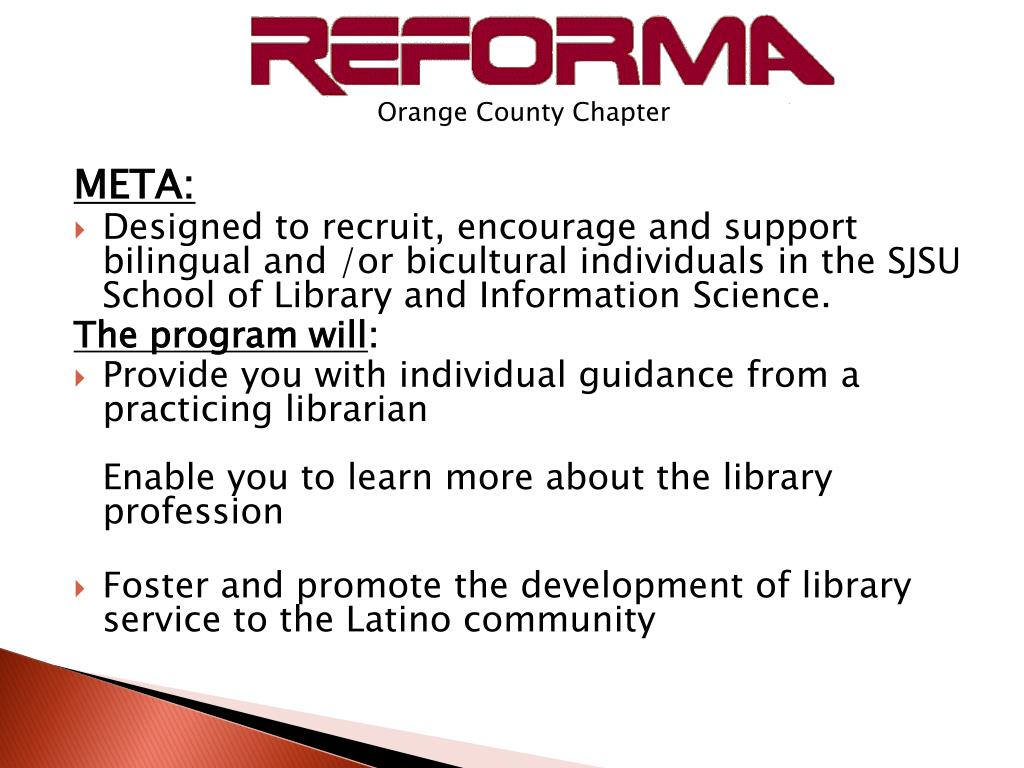 REFORMA
Orange County Chapter

META:

Designed to recruit, encourage and support bilingual and /or bicultural individuals in the SJSU School of Library and Information Science.

The program will:

Provide you with individual guidance from a practicing librarian

Enable you to learn more about the library profession

Foster and promote the development of library service to the Latino community